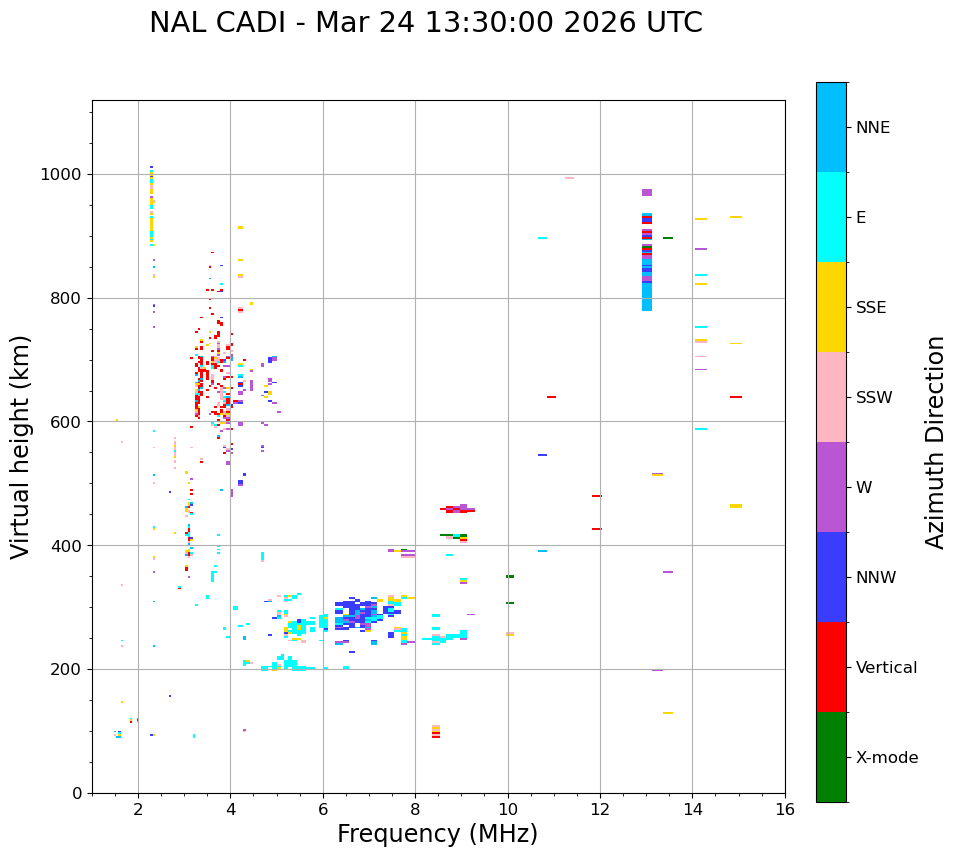 NAL CADI - Mar 24 13:30:00 2026 UTC

Virtual height (km)

1000
800
600
400
200
0

2
4
6
8
10
12
14
16

Frequency (MHz)

NNE
E
SSE
SSW
W
NNW
Vertical
X-mode

Azimuth Direction